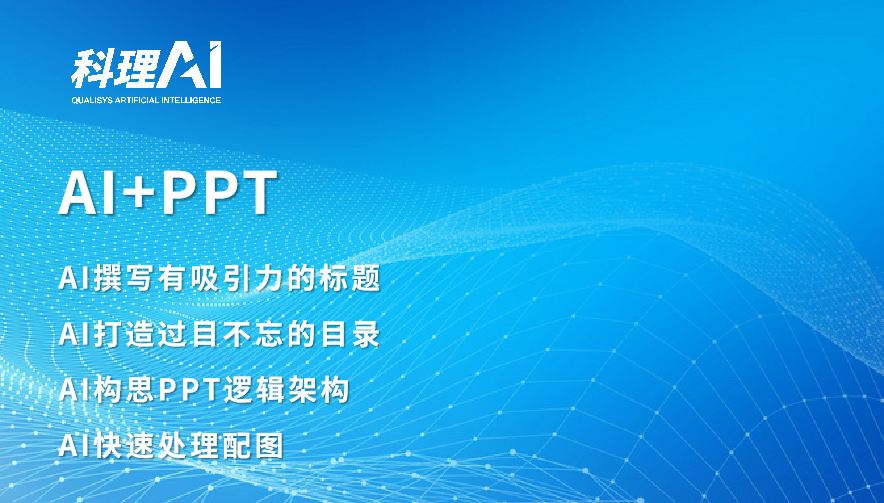 科理AI
QUALISYS ARTIFICIAL INTELLIGENCE

AI+PPT

AI撰写有吸引力的标题

AI打造过目不忘的目录

AI构思PPT逻辑架构

AI快速处理配图